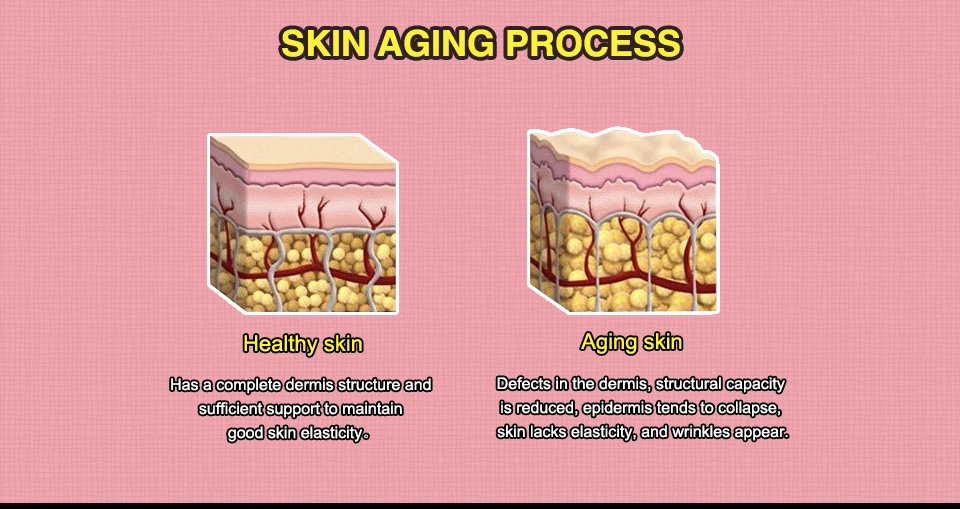 SKIN AGING PROCESS

Healthy skin

Has a complete dermis structure and sufficient support to maintain good skin elasticity。

Aging skin

Defects in the dermis, structural capacity is reduced, epidermis tends to collapse, skin lacks elasticity, and wrinkles appear.